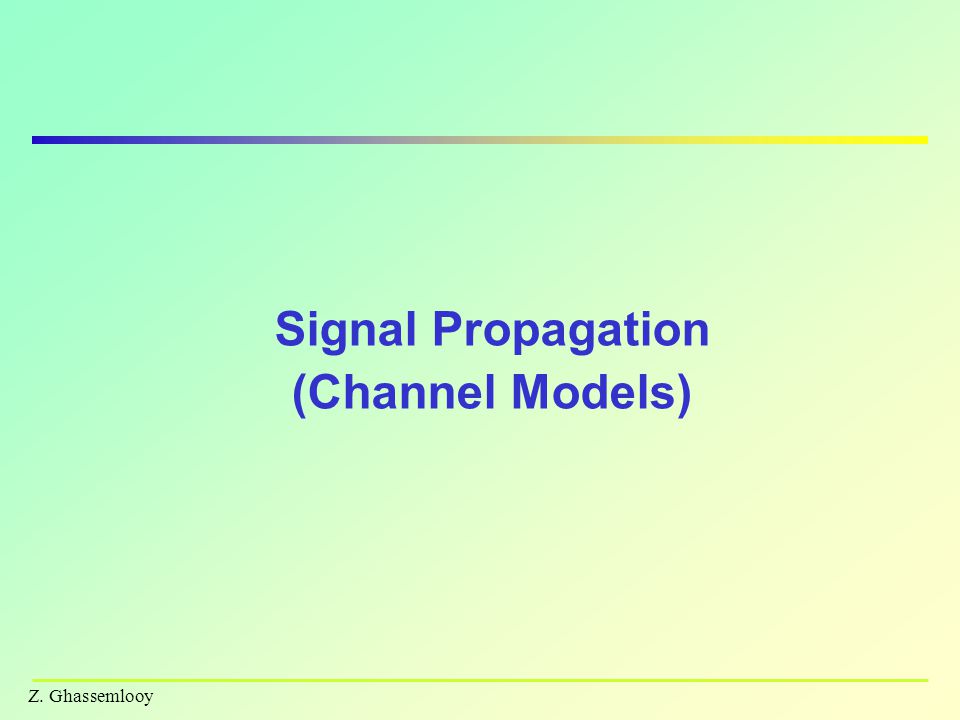 Signal Propagation
(Channel Models)

Z. Ghassemlooy